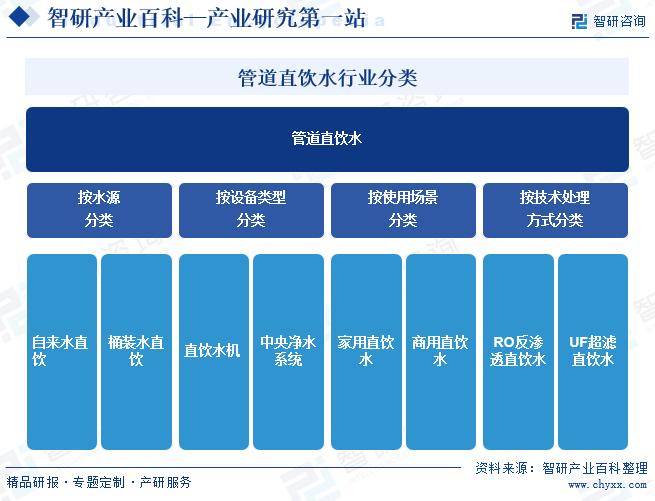 智研产业百科—产业研究第一站

智研咨询

管道直饮水行业分类

管道直饮水

按水源分类

按设备类型分类

按使用场景分类

按技术处理方式分类

自来水直饮

桶装水直饮

直饮水机

中央净水系统

家用直饮水

商用直饮水

RO反渗透直饮水

UF超滤直饮水

资料来源：智研产业百科整理

精品研报 · 专题定制 · 产研服务

www.chyxx.com